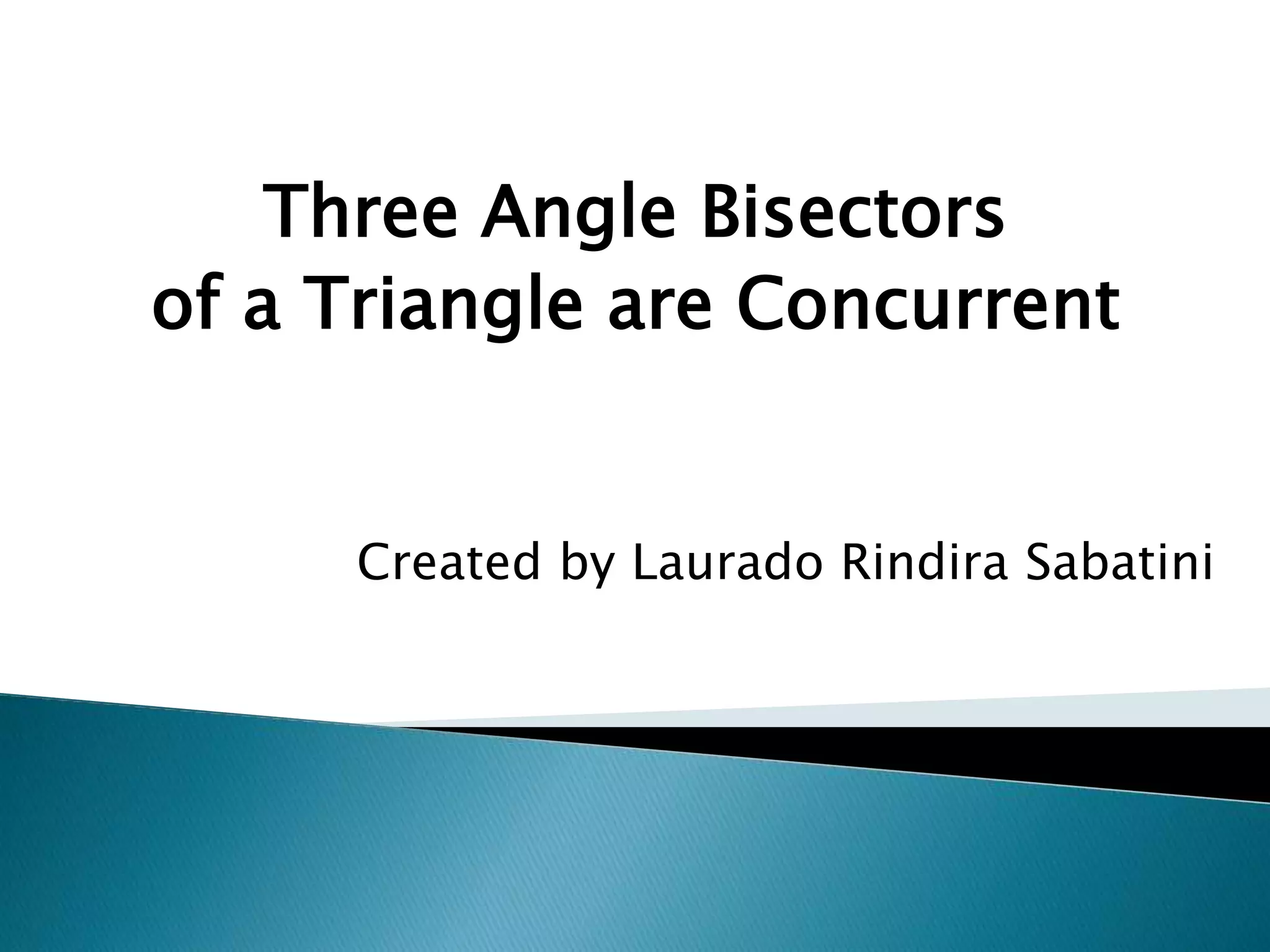 Three Angle Bisectors of a Triangle are Concurrent

Created by Laurado Rindira Sabatini